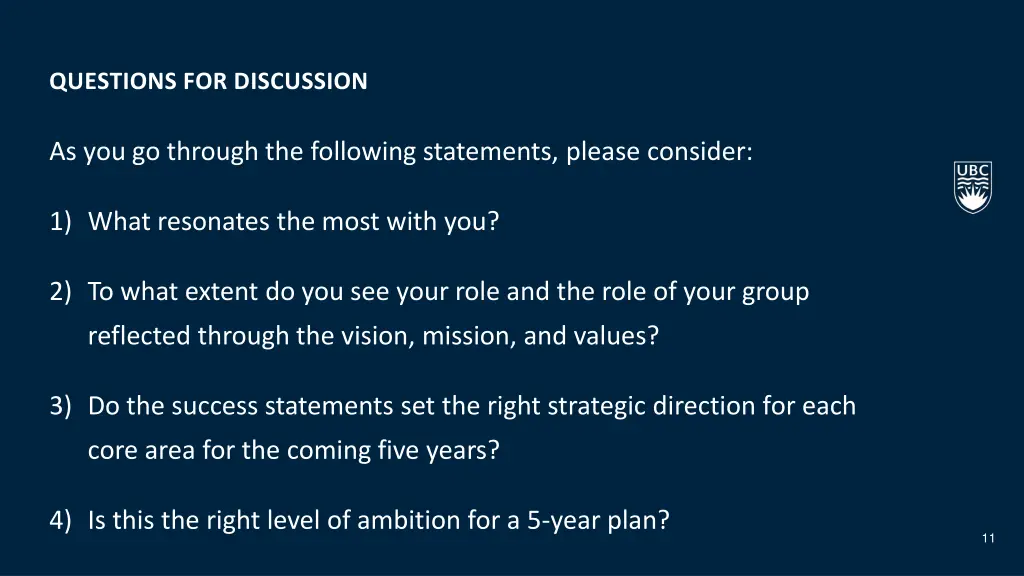 QUESTIONS FOR DISCUSSION

As you go through the following statements, please consider:

UBC

1) What resonates the most with you?

2) To what extent do you see your role and the role of your group reflected through the vision, mission, and values?

3) Do the success statements set the right strategic direction for each core area for the coming five years?

4) Is this the right level of ambition for a 5-year plan?

11